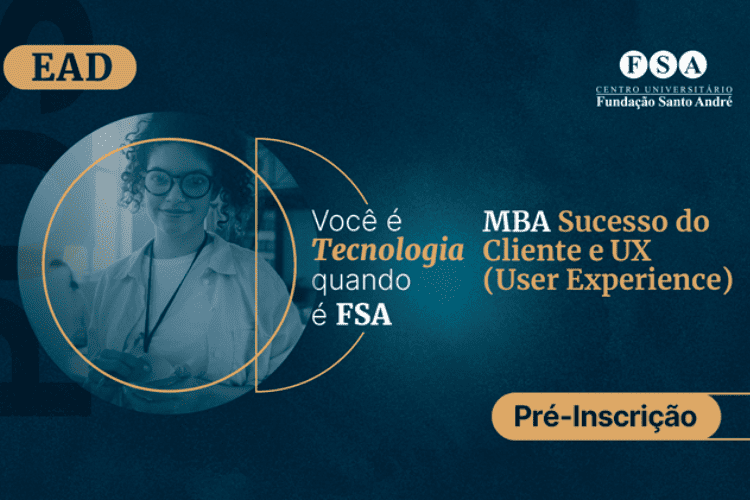 EAD

FSA
CENTRO UNIVERSITÁRIO
Fundação Santo André

Você é
Tecnologia
quando
é FSA

MBA Sucesso do Cliente e UX (User Experience)

Pré-Inscrição